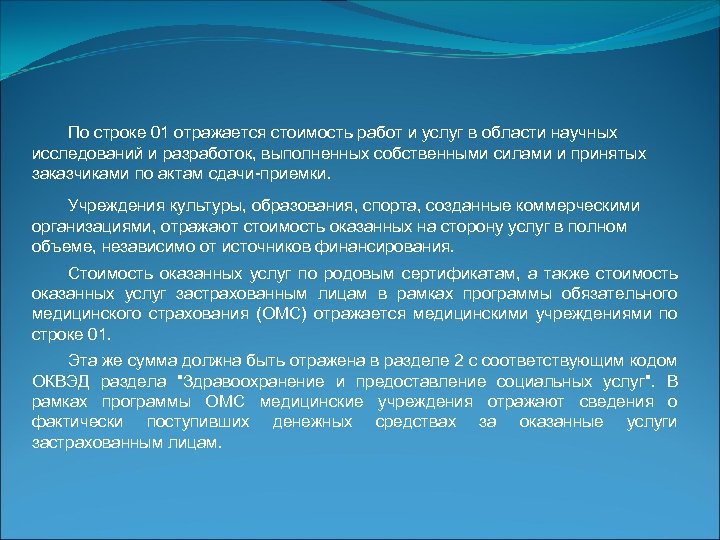 По строке 01 отражается стоимость работ и услуг в области научных исследований и разработок, выполненных собственными силами и принятых заказчиками по актам сдачи-приемки.

Учреждения культуры, образования, спорта, созданные коммерческими организациями, отражают стоимость оказанных на сторону услуг в полном объеме, независимо от источников финансирования.

Стоимость оказанных услуг по родовым сертификатам, а также стоимость оказанных услуг застрахованным лицам в рамках программы обязательного медицинского страхования (ОМС) отражается медицинскими учреждениями по строке 01.

Эта же сумма должна быть отражена в разделе 2 с соответствующим кодом ОКВЭД раздела "Здравоохранение и предоставление социальных услуг". В рамках программы ОМС медицинские учреждения отражают сведения о фактически поступивших денежных средствах за оказанные услуги застрахованным лицам.